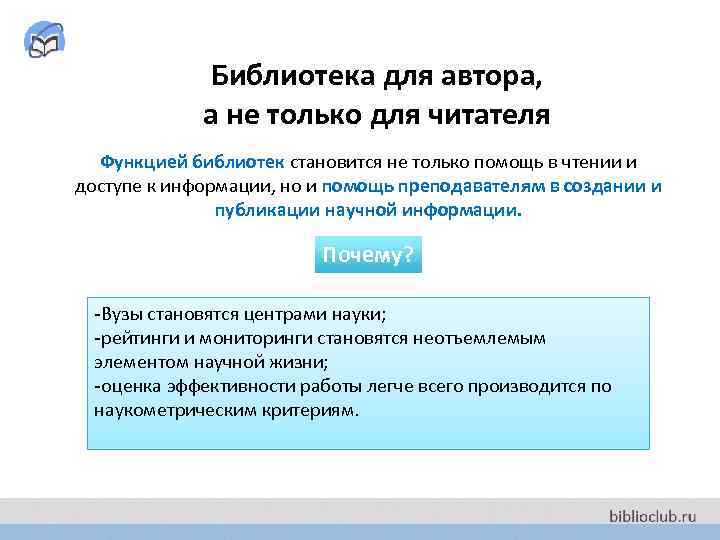 Библиотека для автора,
а не только для читателя

Функцией библиотек становится не только помощь в чтении и доступе к информации, но и помощь преподавателям в создании и публикации научной информации.

Почему?

-Вузы становятся центрами науки;
-рейтинги и мониторинги становятся неотъемлемым элементом научной жизни;
-оценка эффективности работы легче всего производится по наукометрическим критериям.

biblioclub.ru